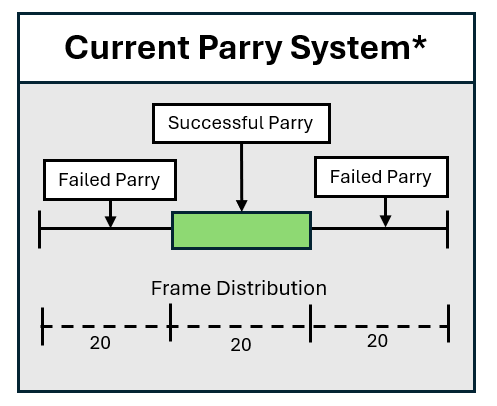 Current Parry System*

Successful Parry

Failed Parry

Failed Parry

Frame Distribution

20

20

20